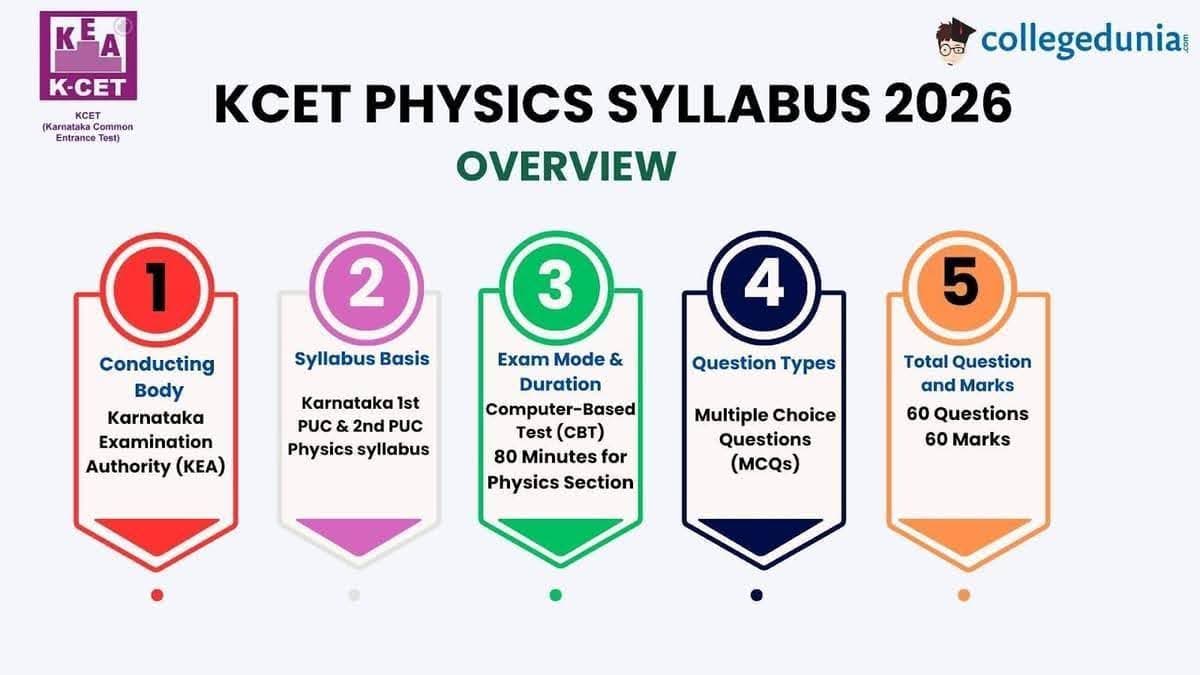 KEA
K-CET
KCET
(Karnataka Common Entrance Test)

collegedunia.com

KCET PHYSICS SYLLABUS 2026
OVERVIEW

1
Conducting Body
Karnataka Examination Authority (KEA)

2
Syllabus Basis
Karnataka 1st PUC & 2nd PUC Physics syllabus

3
Exam Mode & Duration
Computer-Based Test (CBT)
80 Minutes for Physics Section

4
Question Types
Multiple Choice Questions (MCQs)

5
Total Question and Marks
60 Questions
60 Marks